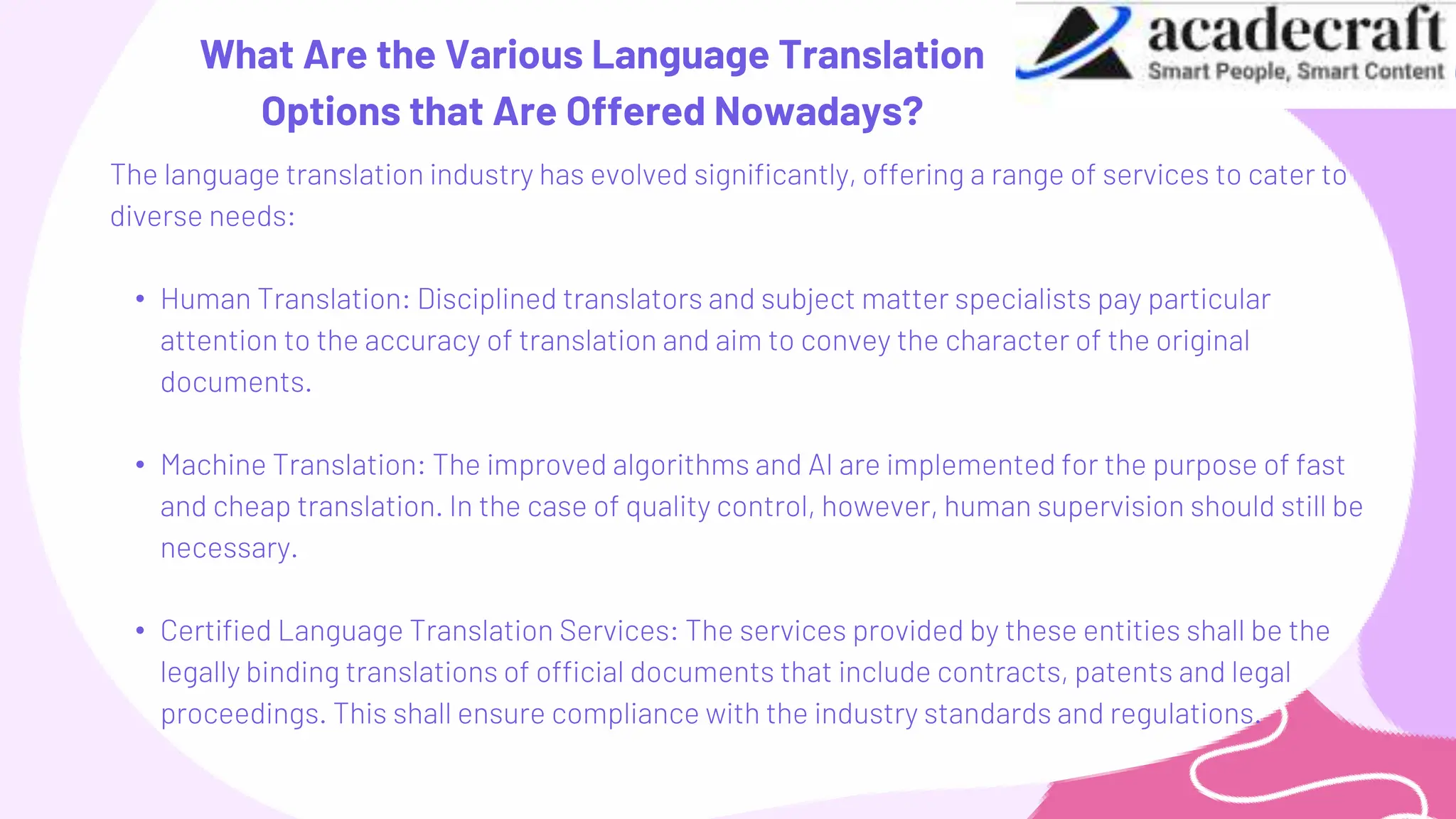 What Are the Various Language Translation Options that Are Offered Nowadays?

acadecraft
Smart People, Smart Content

The language translation industry has evolved significantly, offering a range of services to cater to diverse needs:

• Human Translation: Disciplined translators and subject matter specialists pay particular attention to the accuracy of translation and aim to convey the character of the original documents.

• Machine Translation: The improved algorithms and AI are implemented for the purpose of fast and cheap translation. In the case of quality control, however, human supervision should still be necessary.

• Certified Language Translation Services: The services provided by these entities shall be the legally binding translations of official documents that include contracts, patents and legal proceedings. This shall ensure compliance with the industry standards and regulations.